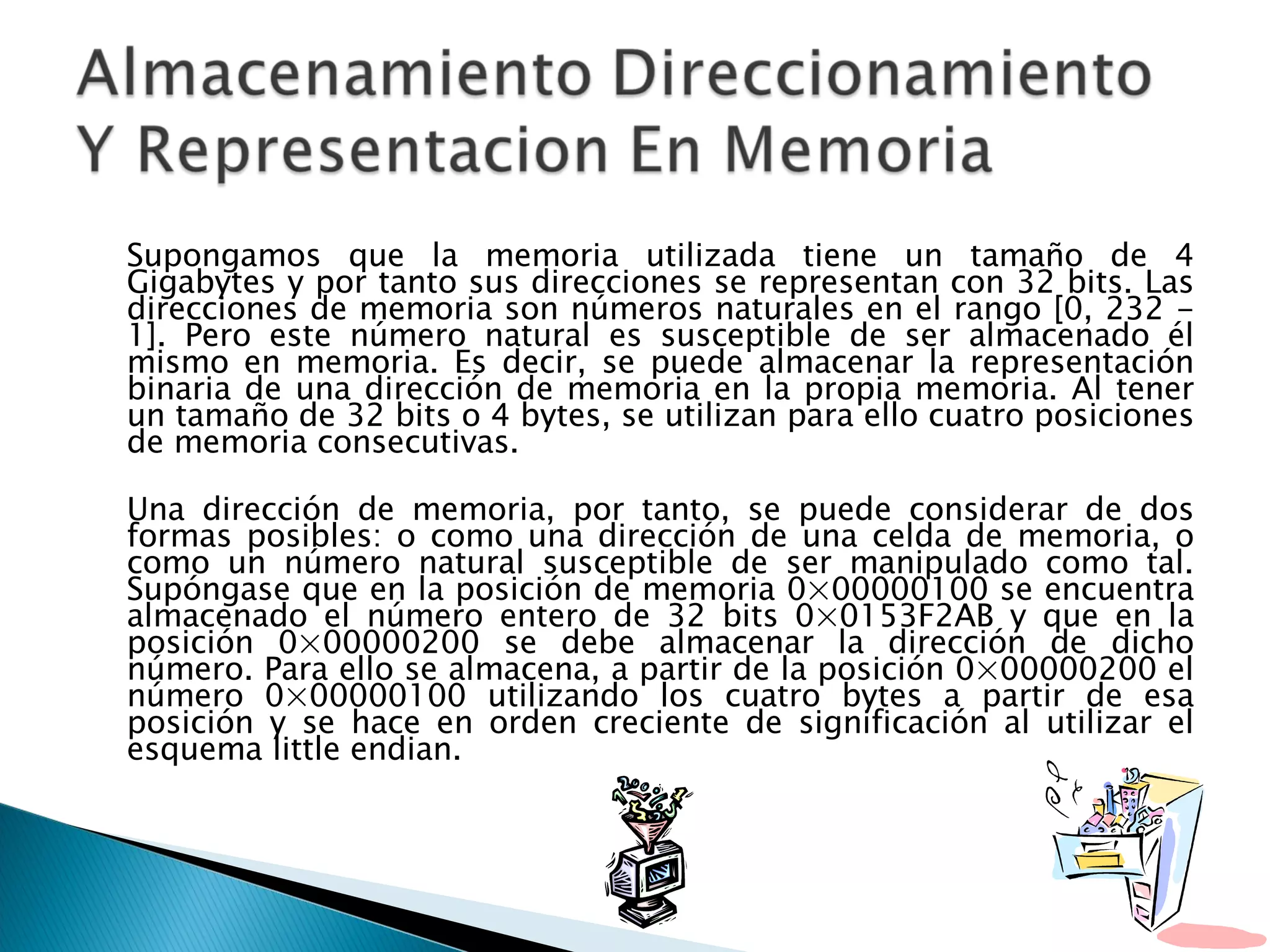 Almacenamiento Direccionamiento Y Representacion En Memoria

Supongamos que la memoria utilizada tiene un tamaño de 4 Gigabytes y por tanto sus direcciones se representan con 32 bits. Las direcciones de memoria son números naturales en el rango [0, 232 – 1]. Pero este número natural es susceptible de ser almacenado él mismo en memoria. Es decir, se puede almacenar la representación binaria de una dirección de memoria en la propia memoria. Al tener un tamaño de 32 bits o 4 bytes, se utilizan para ello cuatro posiciones de memoria consecutivas.

Una dirección de memoria, por tanto, se puede considerar de dos formas posibles: o como una dirección de una celda de memoria, o como un número natural susceptible de ser manipulado como tal. Supóngase que en la posición de memoria 0×00000100 se encuentra almacenado el número entero de 32 bits 0×0153F2AB y que en la posición 0×00000200 se debe almacenar la dirección de dicho número. Para ello se almacena, a partir de la posición 0×00000200 el número 0×00000100 utilizando los cuatro bytes a partir de esa posición y se hace en orden creciente de significación al utilizar el esquema little endian.